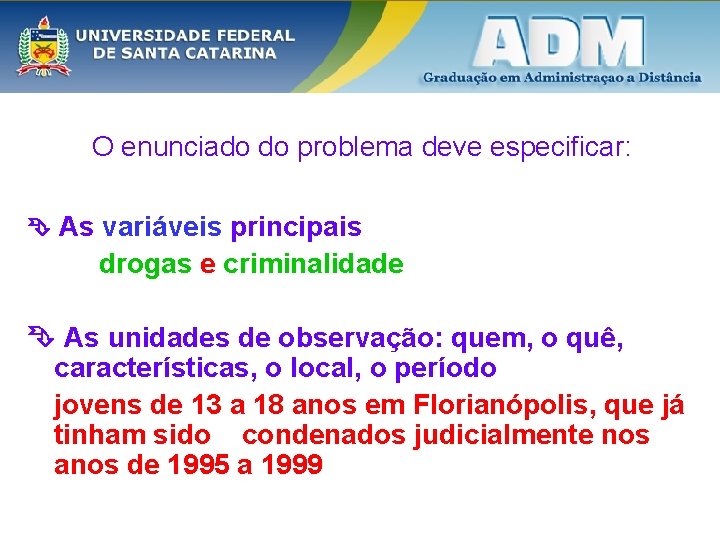 UNIVERSIDADE FEDERAL DE SANTA CATARINA

ADM
Graduação em Administraçao a Distância

O enunciado do problema deve especificar:

As variáveis principais
drogas e criminalidade

As unidades de observação: quem, o quê, características, o local, o período
jovens de 13 a 18 anos em Florianópolis, que já tinham sido condenados judicialmente nos anos de 1995 a 1999